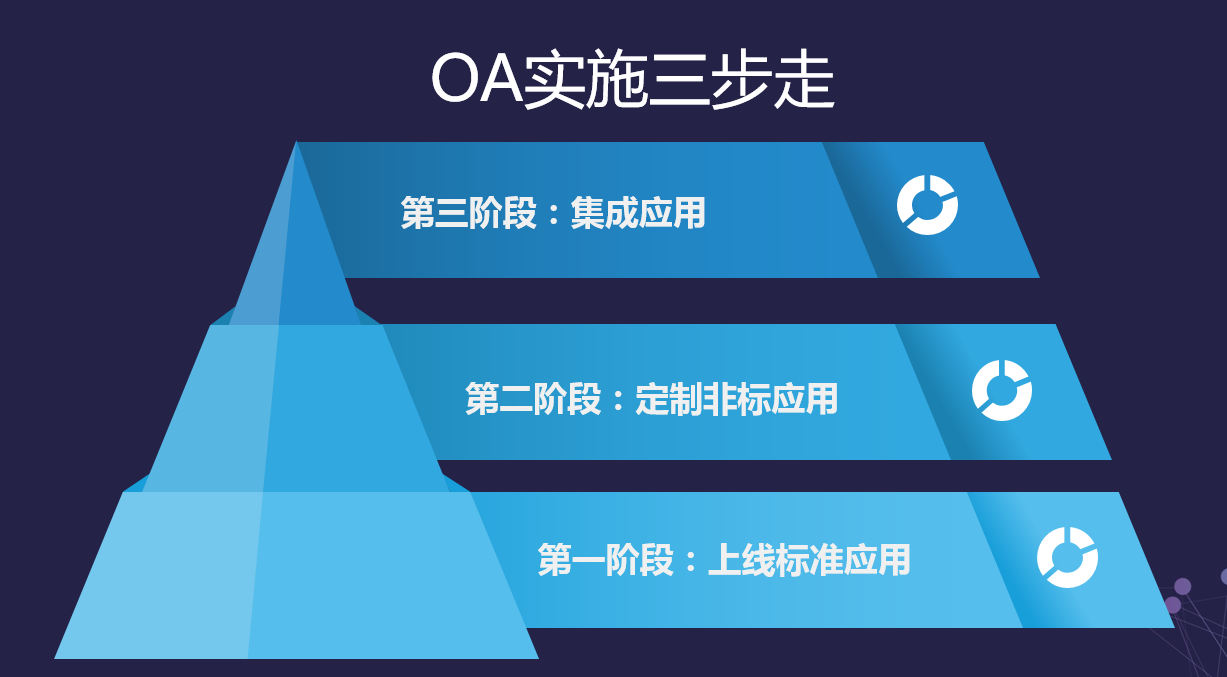 OA实施三步走

第三阶段：集成应用

第二阶段：定制非标应用

第一阶段：上线标准应用